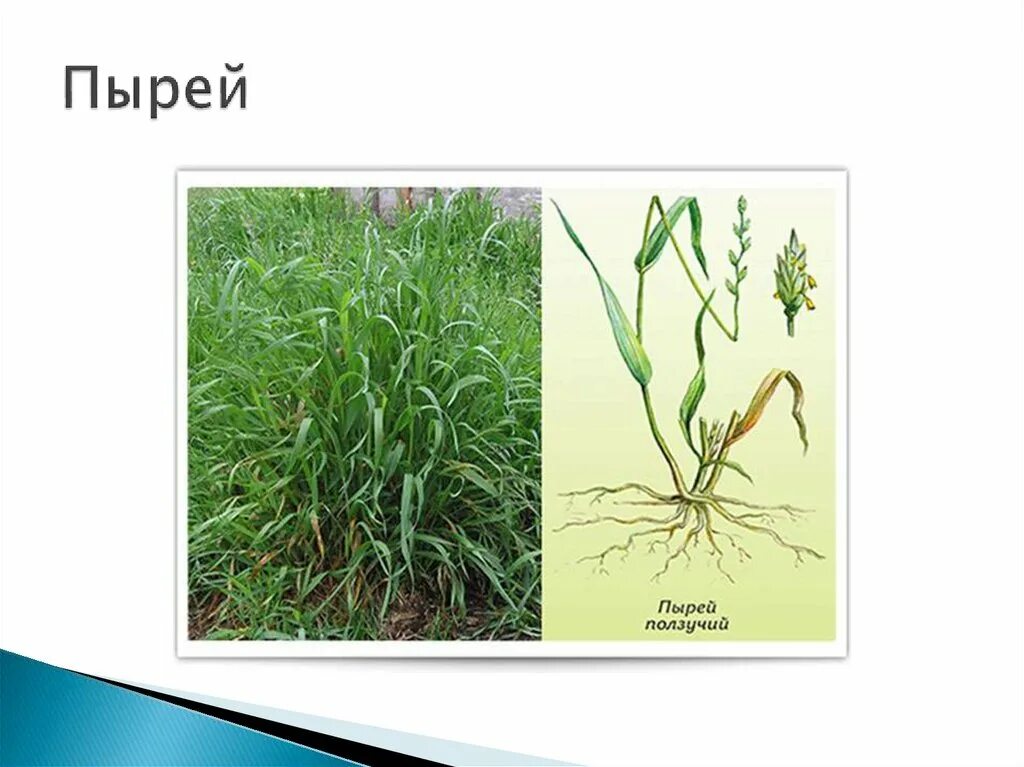 Пырей

Пырей ползучий